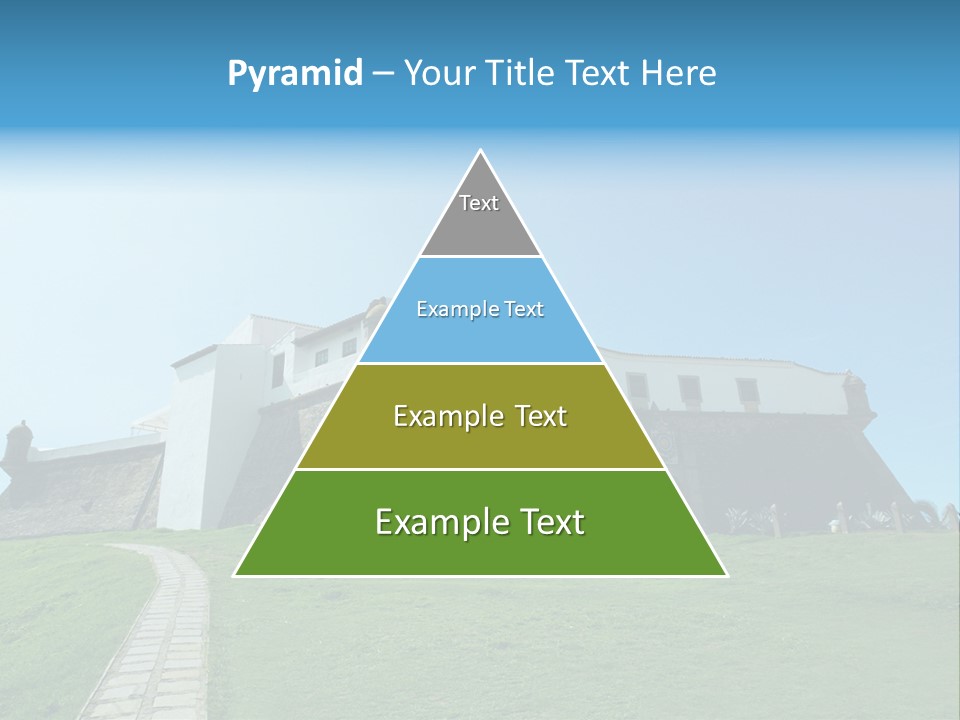 Pyramid – Your Title Text Here

Text

Example Text

Example Text

Example Text